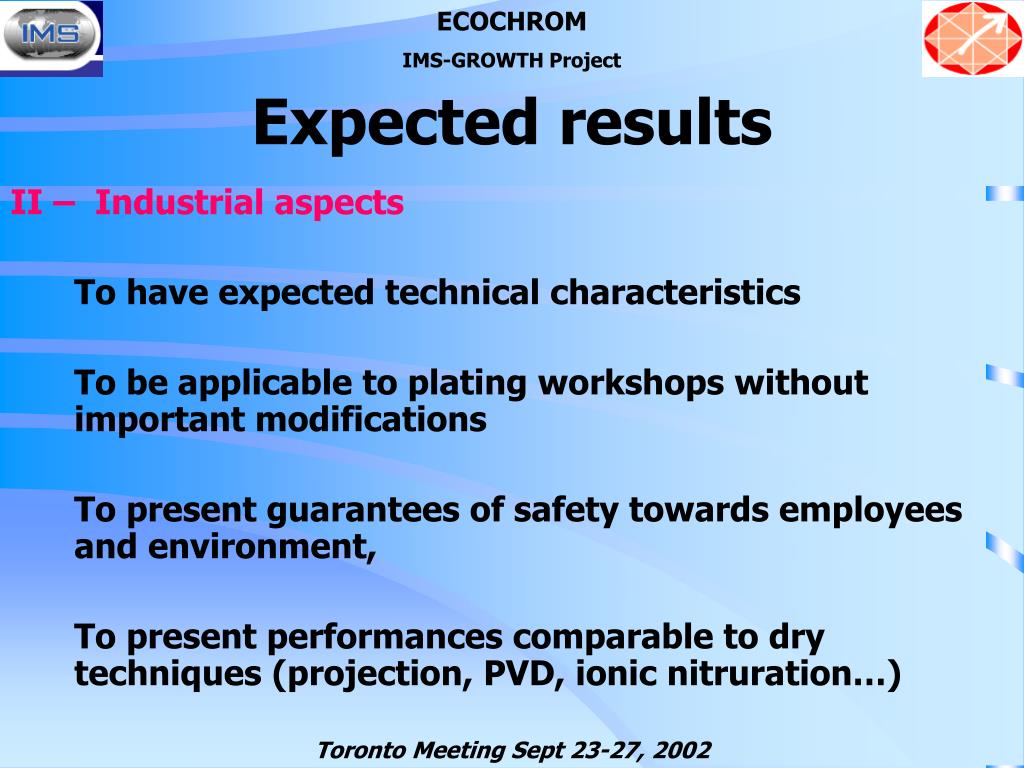 IMS

ECOCHROM

IMS-GROWTH Project

Expected results

II – Industrial aspects

To have expected technical characteristics

To be applicable to plating workshops without important modifications

To present guarantees of safety towards employees and environment,

To present performances comparable to dry techniques (projection, PVD, ionic nitruration…)

Toronto Meeting Sept 23-27, 2002